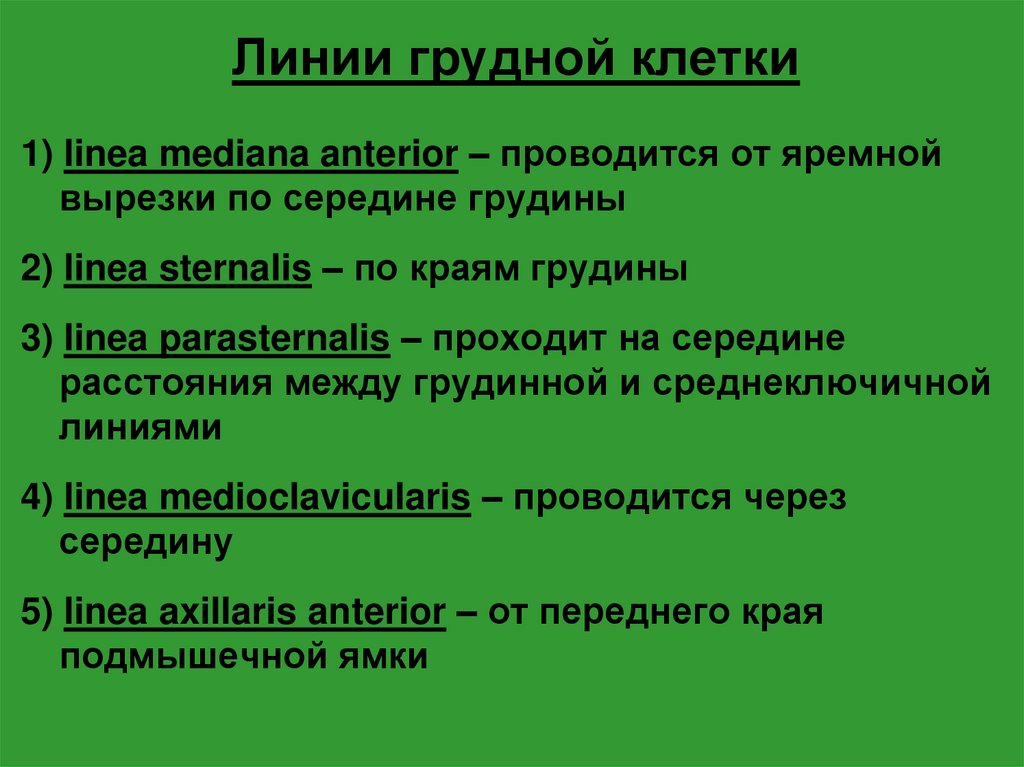 Линии грудной клетки

1) linea mediana anterior – проводится от яремной вырезки по середине грудины

2) linea sternalis – по краям грудины

3) linea parasternalis – проходит на середине расстояния между грудинной и среднеключичной линиями

4) linea medioclavicularis – проводится через середину

5) linea axillaris anterior – от переднего края подмышечной ямки